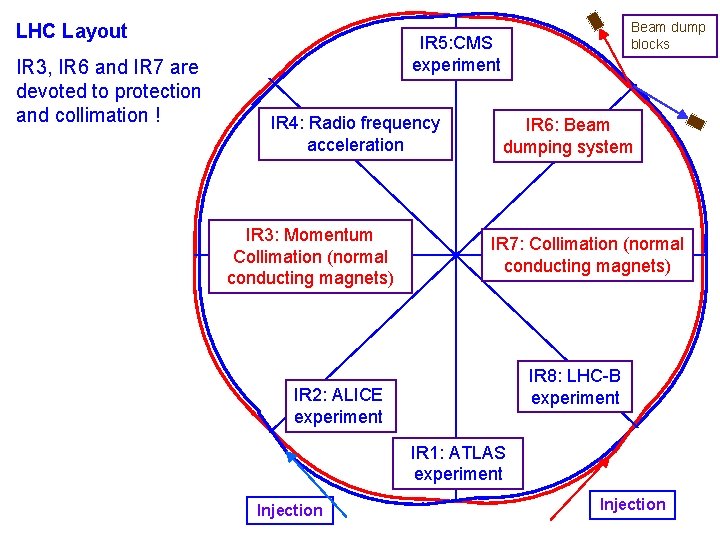 LHC Layout

IR3, IR6 and IR7 are devoted to protection and collimation !

IR5:CMS experiment

Beam dump blocks

IR4: Radio frequency acceleration

IR6: Beam dumping system

IR3: Momentum Collimation (normal conducting magnets)

IR7: Collimation (normal conducting magnets)

IR2: ALICE experiment

IR8: LHC-B experiment

IR1: ATLAS experiment

Injection

Injection